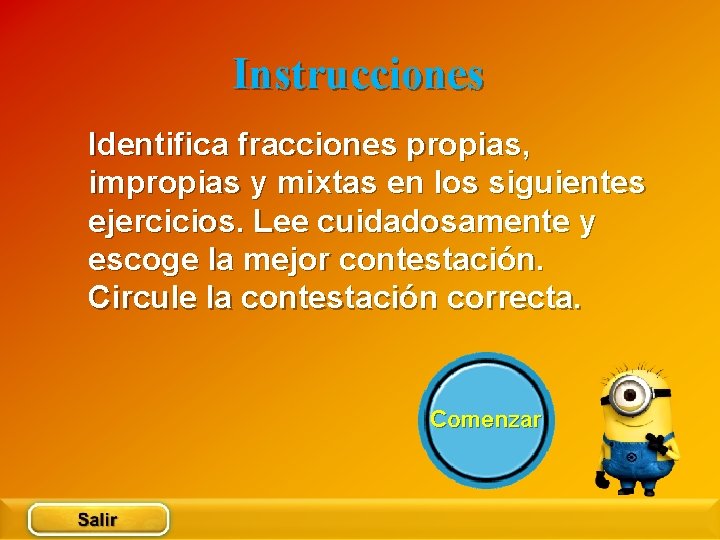 Instrucciones

Identifica fracciones propias, impropias y mixtas en los siguientes ejercicios. Lee cuidadosamente y escoge la mejor contestación. Circule la contestación correcta.

Comenzar

Salir